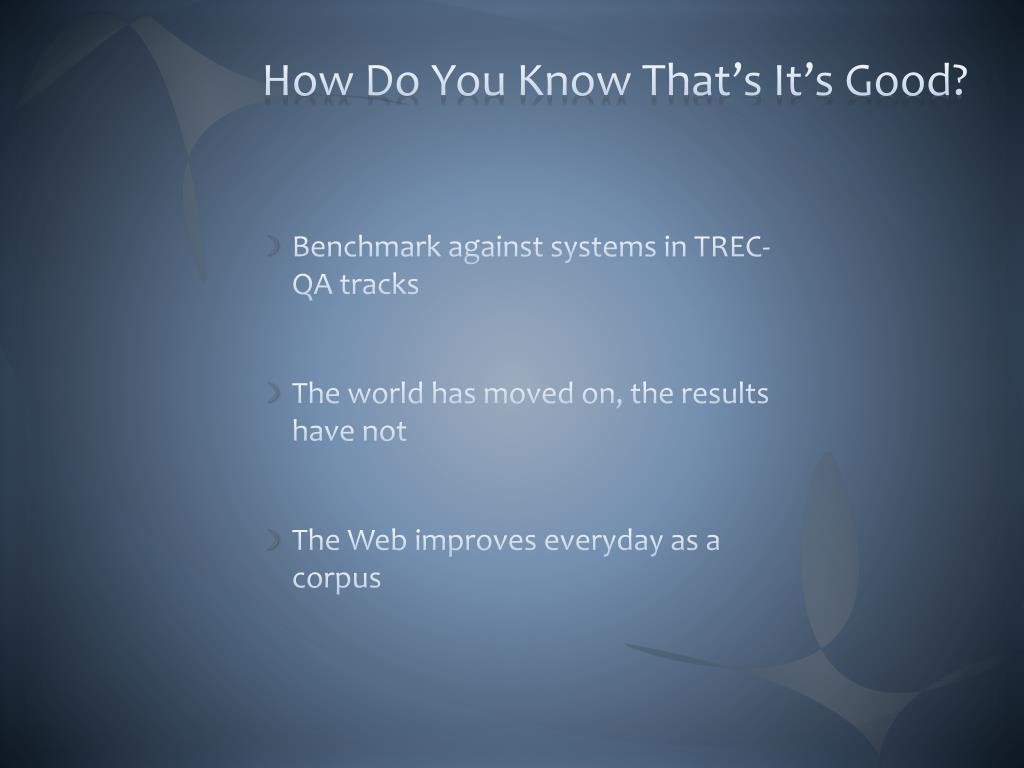 How Do You Know That's It's Good?

Benchmark against systems in TREC-QA tracks

The world has moved on, the results have not

The Web improves everyday as a corpus